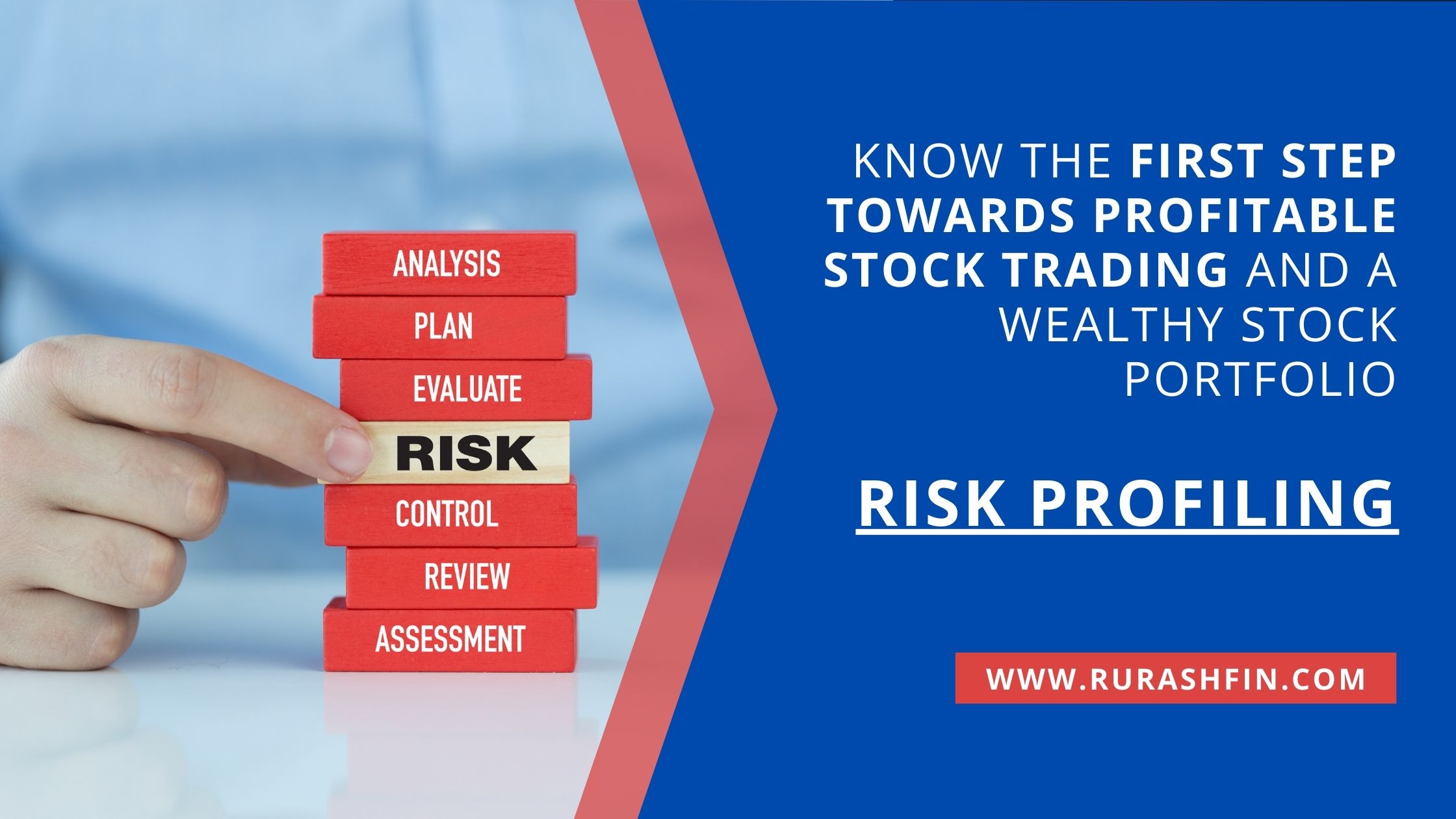 ANALYSIS
PLAN
EVALUATE
RISK
CONTROL
REVIEW
ASSESSMENT

KNOW THE FIRST STEP TOWARDS PROFITABLE STOCK TRADING AND A WEALTHY STOCK PORTFOLIO

RISK PROFILING

WWW.RURASHFIN.COM